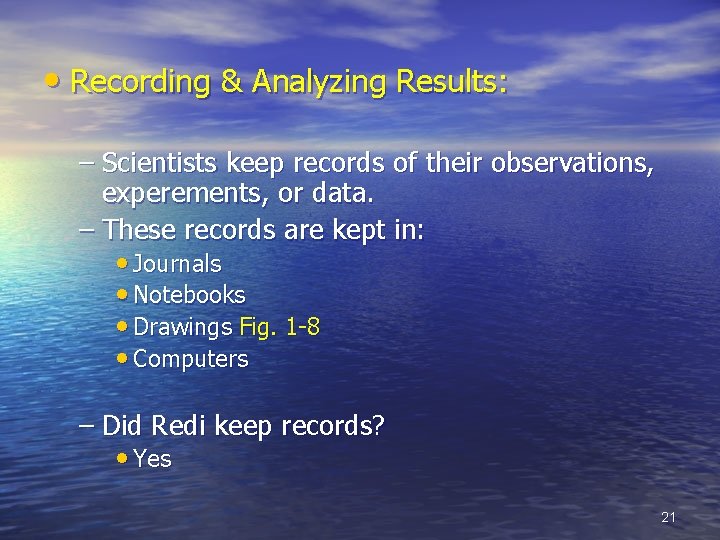 • Recording & Analyzing Results:

– Scientists keep records of their observations, experements, or data.
– These records are kept in:
• Journals
• Notebooks
• Drawings Fig. 1-8
• Computers

– Did Redi keep records?
• Yes

21